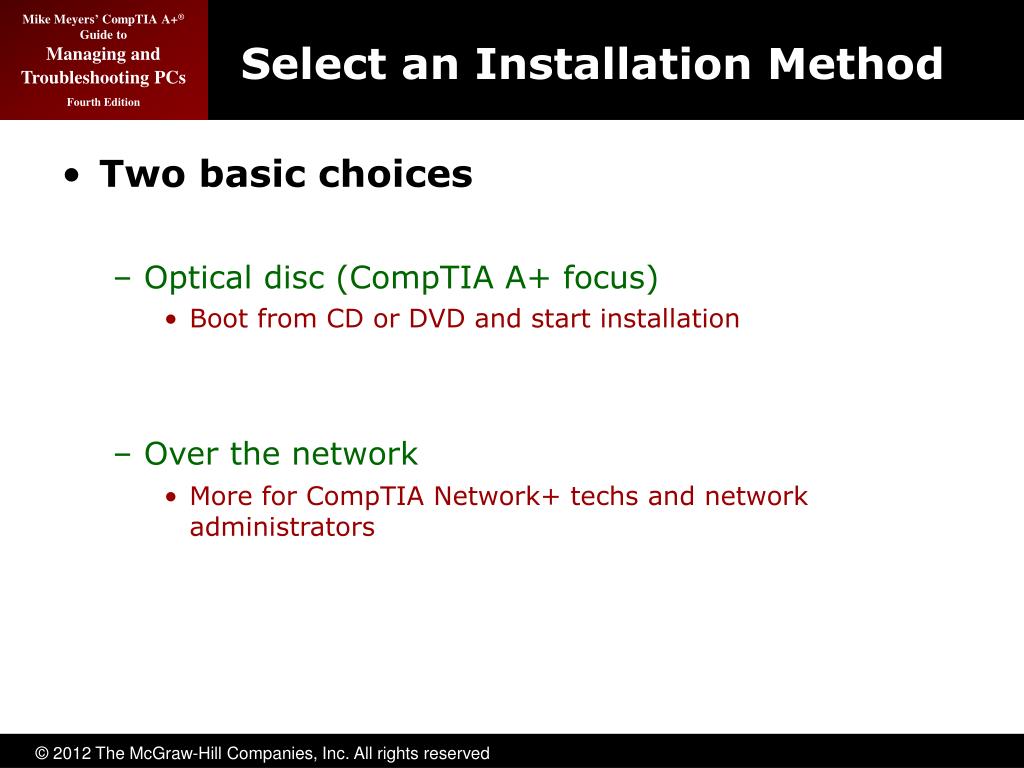 Mike Meyers' CompTIA A+®
Guide to
Managing and Troubleshooting PCs
Fourth Edition

Select an Installation Method

• Two basic choices

– Optical disc (CompTIA A+ focus)
• Boot from CD or DVD and start installation

– Over the network
• More for CompTIA Network+ techs and network administrators

© 2012 The McGraw-Hill Companies, Inc. All rights reserved